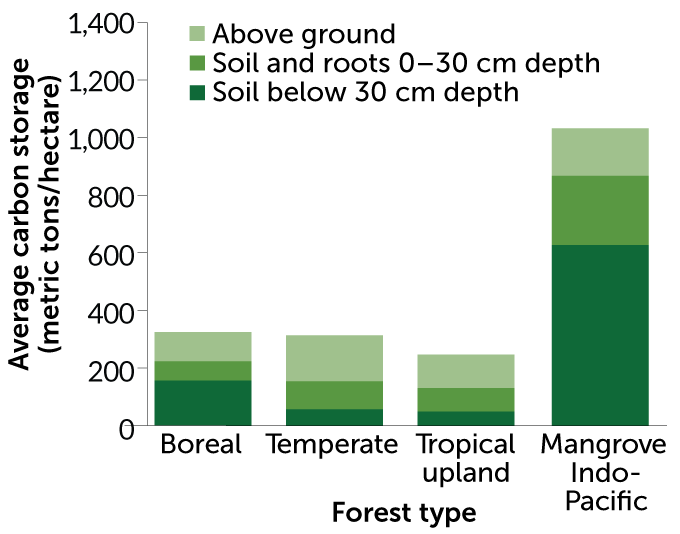 Average carbon storage (metric tons/hectare)

1,400
1,200
1,000
800
600
400
200
0

Above ground
Soil and roots 0–30 cm depth
Soil below 30 cm depth

Boreal
Temperate
Tropical upland
Mangrove Indo-Pacific

Forest type